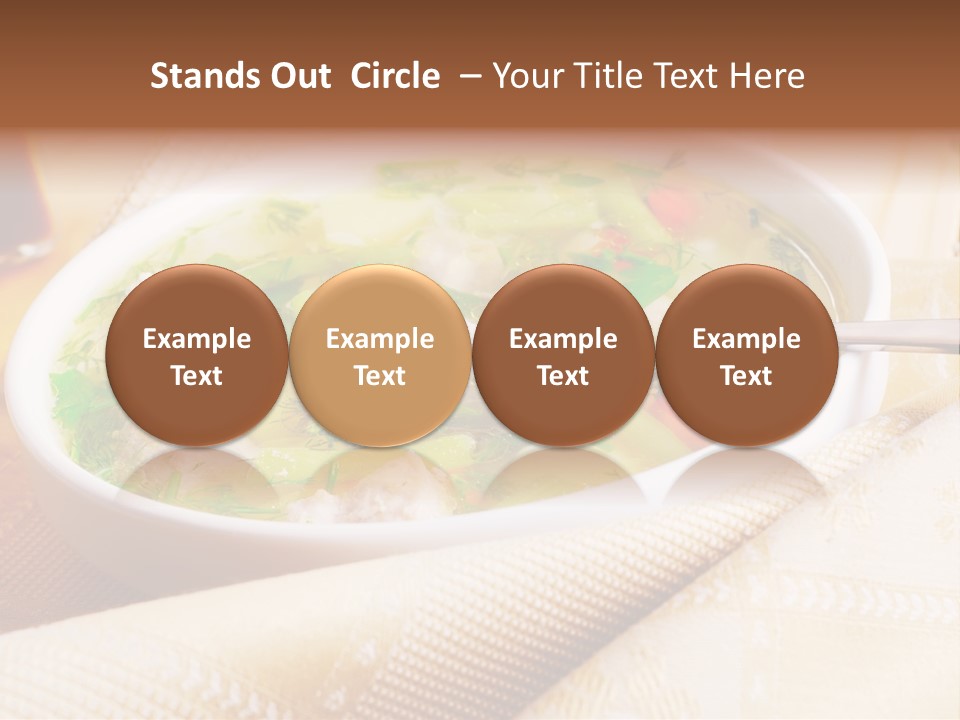 Stands Out Circle – Your Title Text Here

Example Text

Example Text

Example Text

Example Text